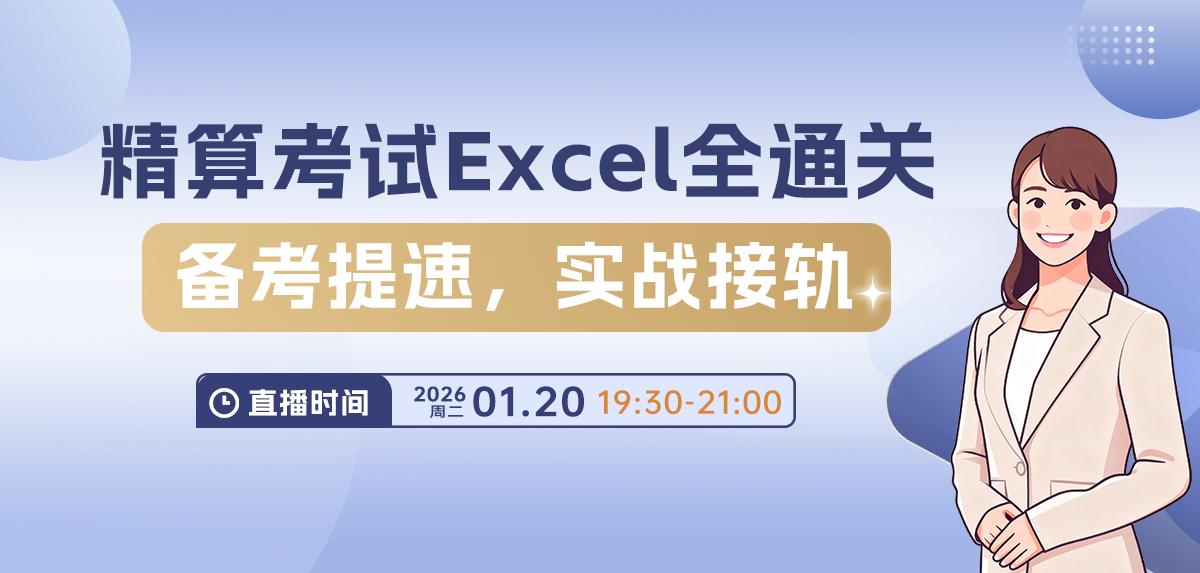 精算考试Excel全通关

备考提速，实战接轨

直播时间 2026 周二 01.20 19:30-21:00